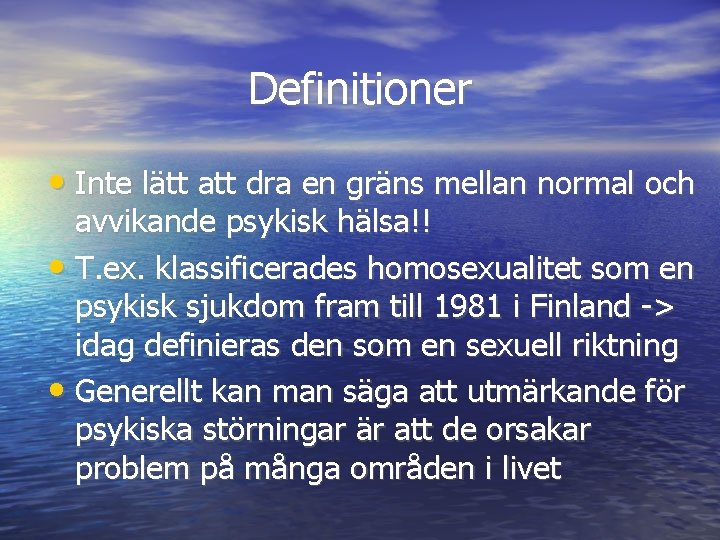 Definitioner

• Inte lätt att dra en gräns mellan normal och avvikande psykisk hälsa!!
• T.ex. klassificerades homosexualitet som en psykisk sjukdom fram till 1981 i Finland -> idag definieras den som en sexuell riktning
• Generellt kan man säga att utmärkande för psykiska störningar är att de orsakar problem på många områden i livet